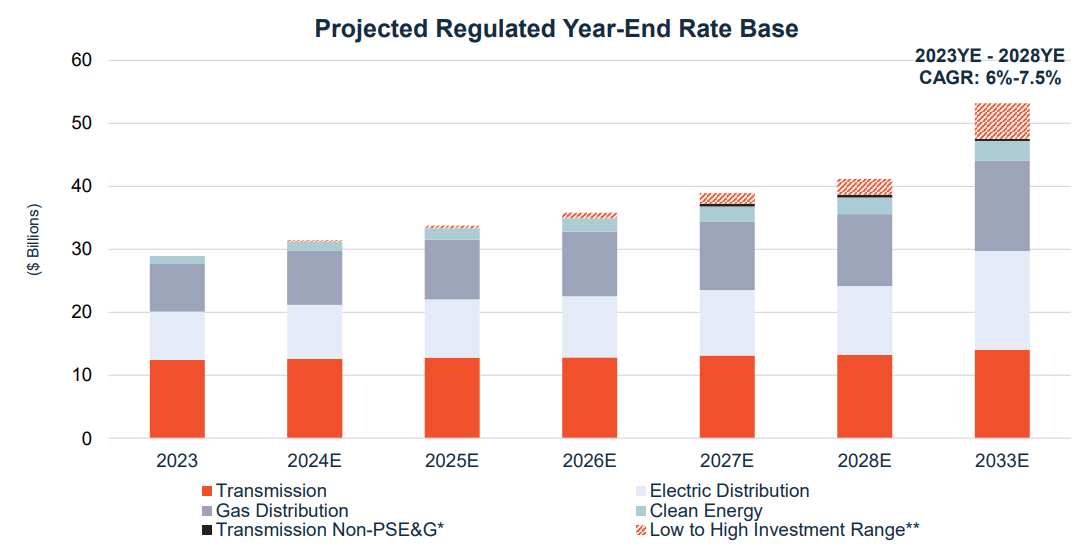 Projected Regulated Year-End Rate Base

2023YE - 2028YE
CAGR: 6%-7.5%

($ Billions)

60
50
40
30
20
10
0

2023
2024E
2025E
2026E
2027E
2028E
2033E

Transmission
Electric Distribution
Gas Distribution
Clean Energy
Transmission Non-PSE&G*
Low to High Investment Range**